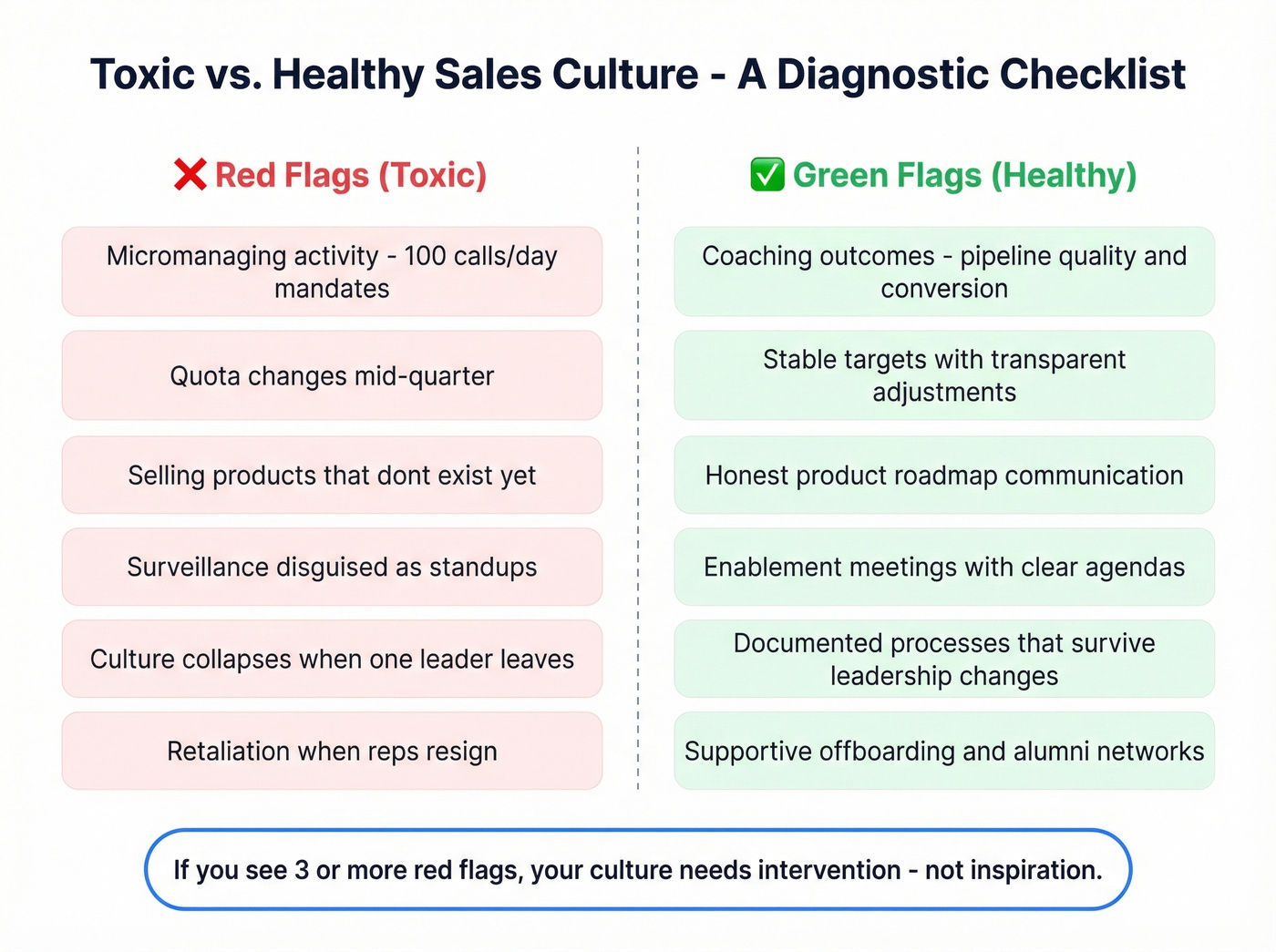 Toxic vs. Healthy Sales Culture - A Diagnostic Checklist

❌ Red Flags (Toxic)

Micromanaging activity - 100 calls/day mandates

Quota changes mid-quarter

Selling products that dont exist yet

Surveillance disguised as standups

Culture collapses when one leader leaves

Retaliation when reps resign

✅ Green Flags (Healthy)

Coaching outcomes - pipeline quality and conversion

Stable targets with transparent adjustments

Honest product roadmap communication

Enablement meetings with clear agendas

Documented processes that survive leadership changes

Supportive offboarding and alumni networks

If you see 3 or more red flags, your culture needs intervention - not inspiration.